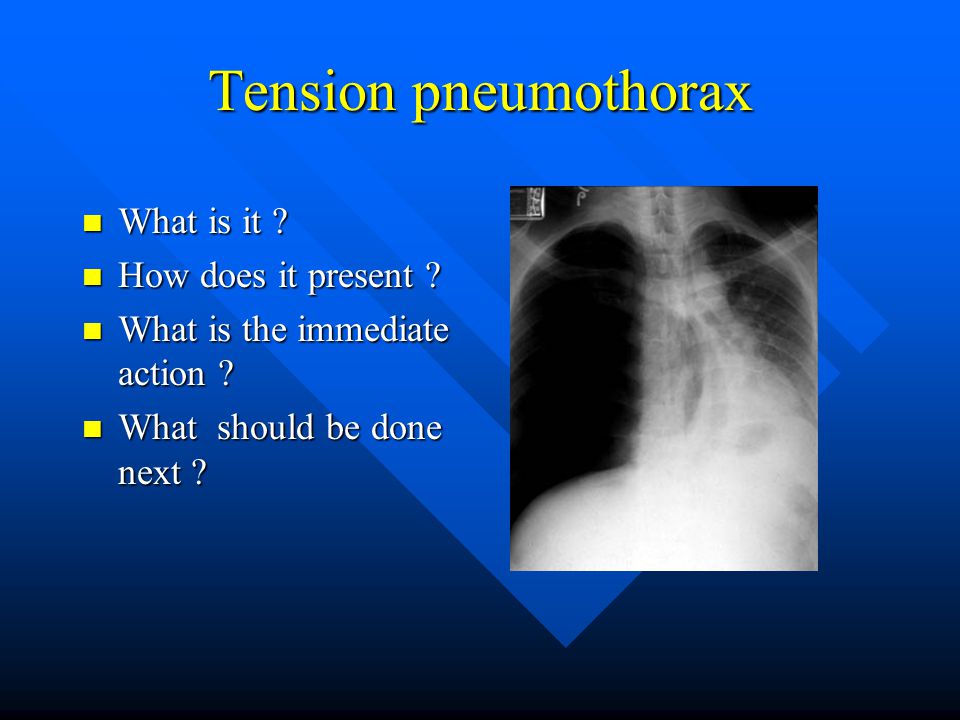 Tension pneumothorax

- What is it ?
- How does it present ?
- What is the immediate action ?
- What should be done next ?